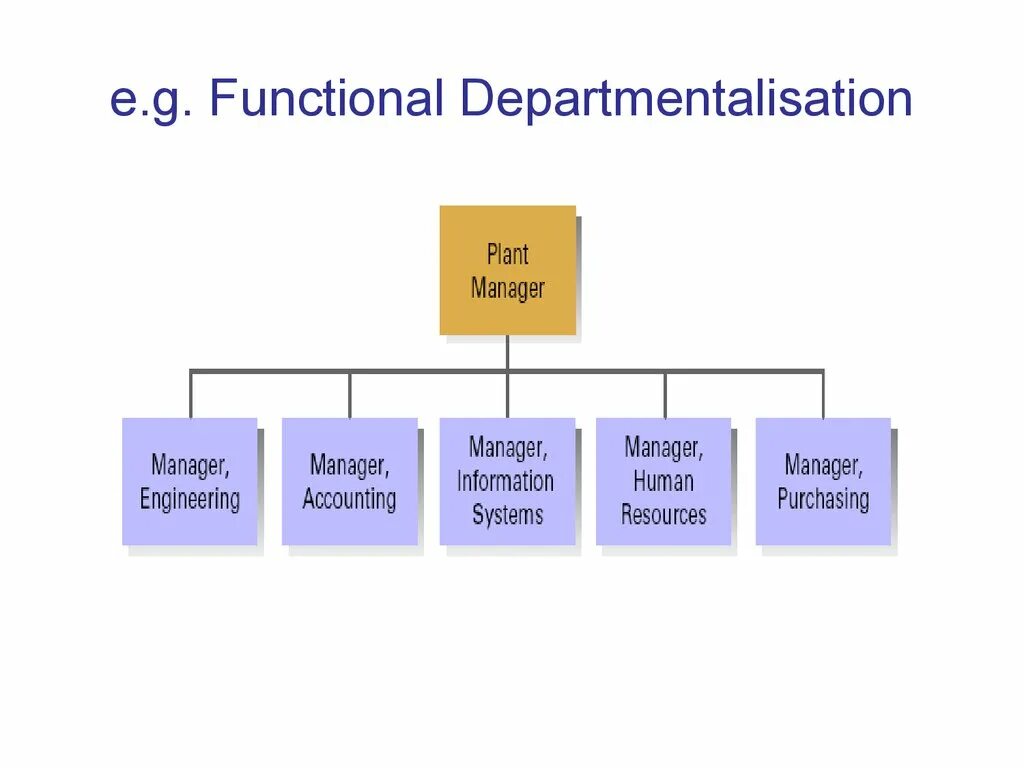 e.g. Functional Departmentalisation

Plant Manager

Manager, Engineering

Manager, Accounting

Manager, Information Systems

Manager, Human Resources

Manager, Purchasing